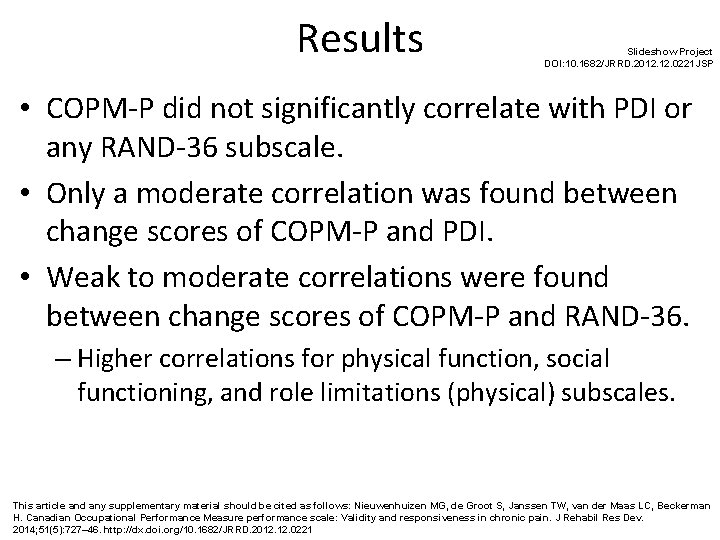 Results

Slideshow Project
DOI:10.1682/JRRD.2012.12.0221JSP

• COPM-P did not significantly correlate with PDI or any RAND-36 subscale.
• Only a moderate correlation was found between change scores of COPM-P and PDI.
• Weak to moderate correlations were found between change scores of COPM-P and RAND-36.
– Higher correlations for physical function, social functioning, and role limitations (physical) subscales.

This article and any supplementary material should be cited as follows: Nieuwenhuizen MG, de Groot S, Janssen TW, van der Maas LC, Beckerman H. Canadian Occupational Performance Measure performance scale: Validity and responsiveness in chronic pain. J Rehabil Res Dev. 2014;51(5):727–46. http://dx.doi.org/10.1682/JRRD.2012.12.0221